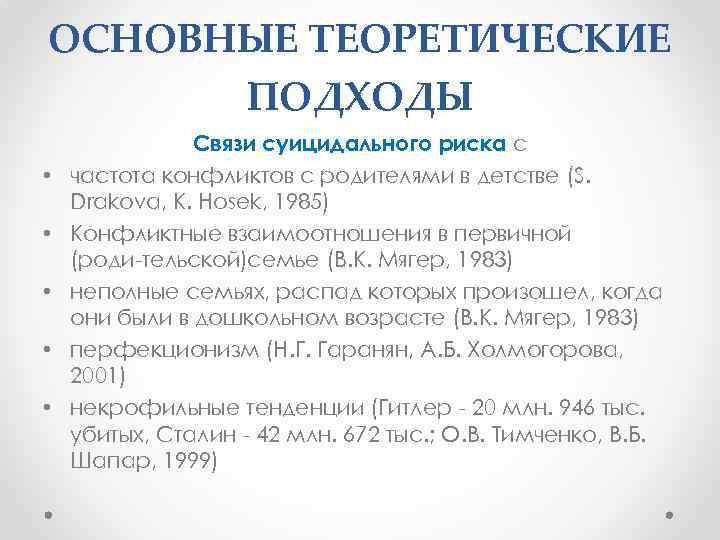 ОСНОВНЫЕ ТЕОРЕТИЧЕСКИЕ ПОДХОДЫ

Связи суицидального риска с

• частота конфликтов с родителями в детстве (S. Drakova, K. Hosek, 1985)
• Конфликтные взаимоотношения в первичной (роди-тельской)семье (В.К. Мягер, 1983)
• неполные семьях, распад которых произошел, когда они были в дошкольном возрасте (В.К. Мягер, 1983)
• перфекционизм (Н.Г. Гаранян, А.Б. Холмогорова, 2001)
• некрофильные тенденции (Гитлер - 20 млн. 946 тыс. убитых, Сталин - 42 млн. 672 тыс.; О.В. Тимченко, В.Б. Шапар, 1999)